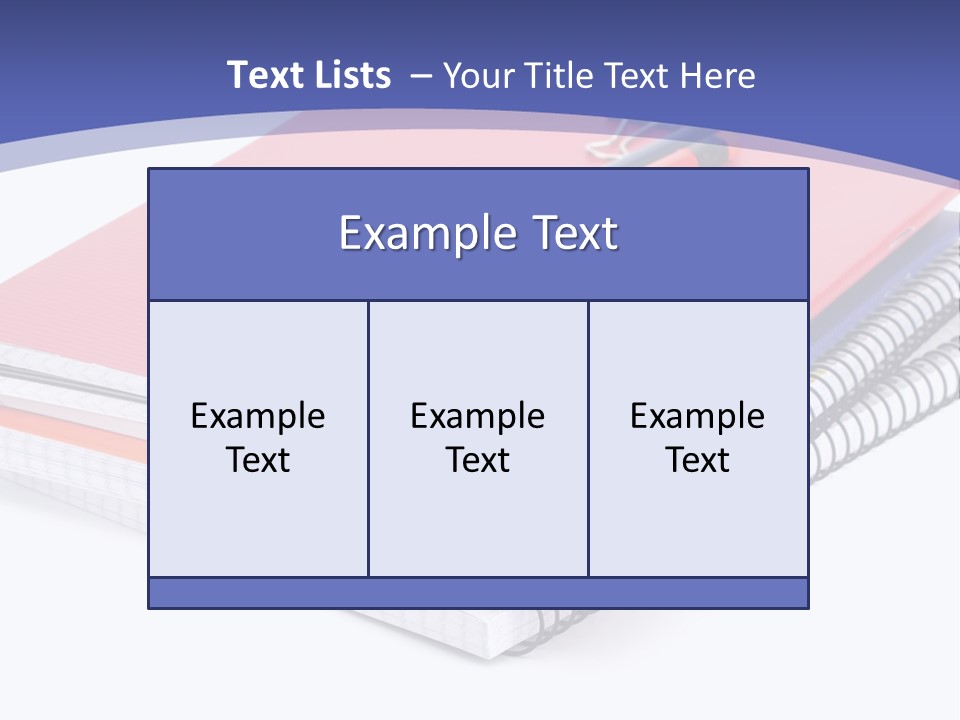 Text Lists – Your Title Text Here

Example Text

Example Text

Example Text

Example Text